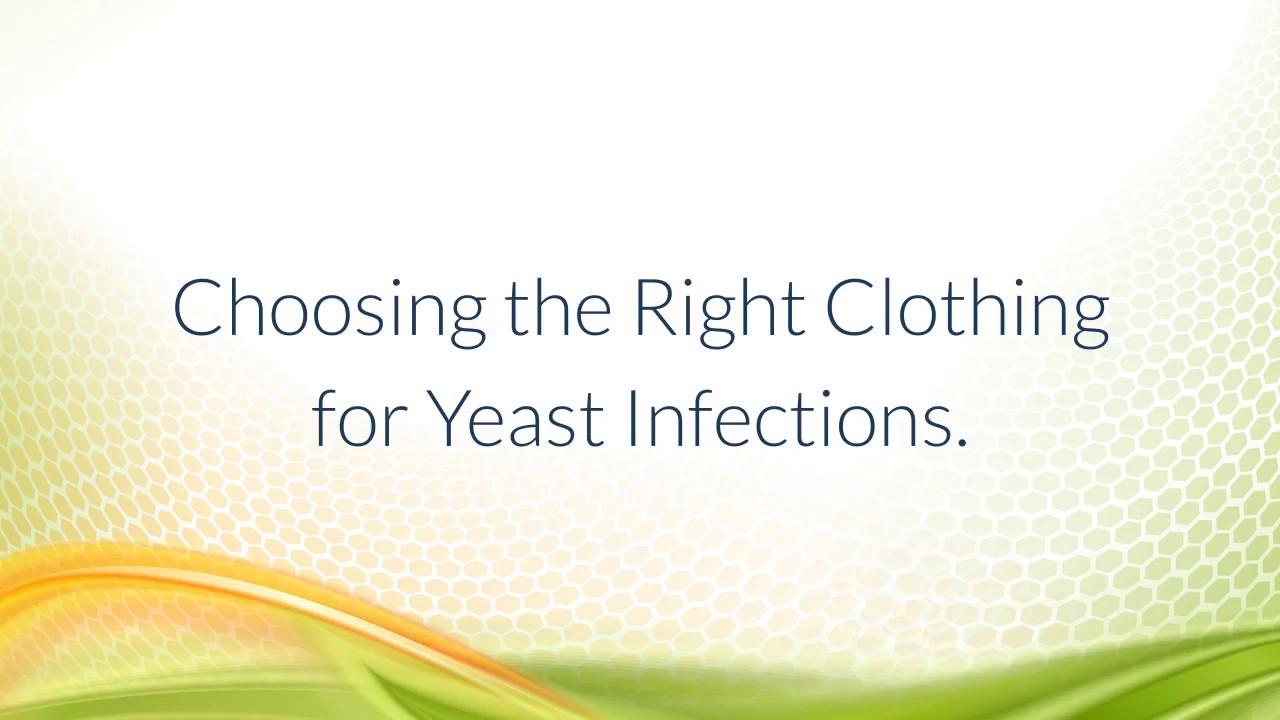 Choosing the Right Clothing for Yeast Infections.